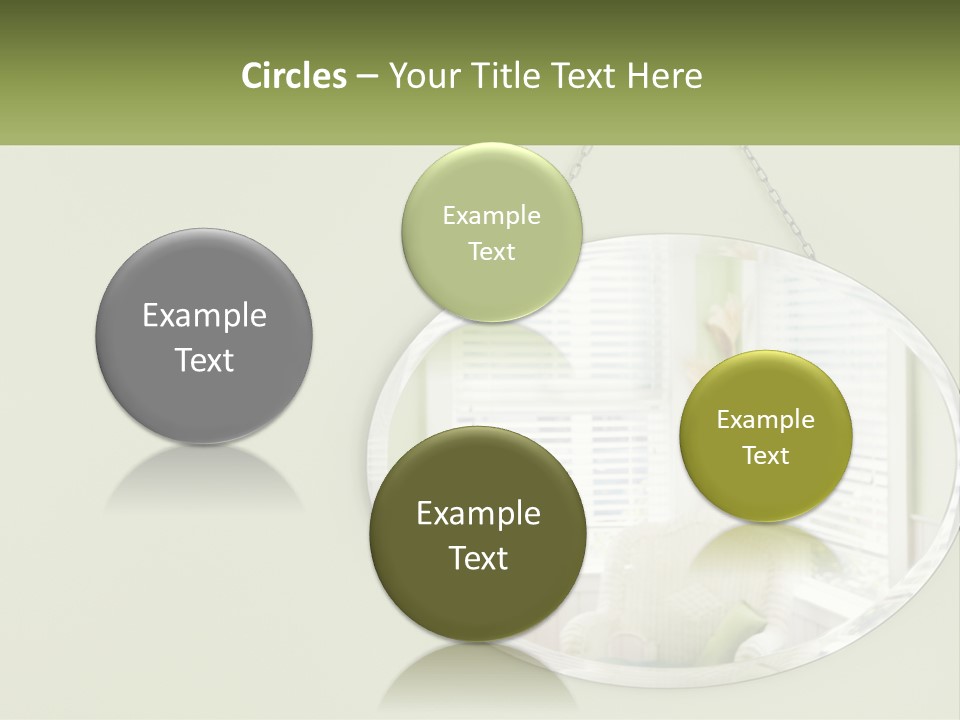 Circles – Your Title Text Here

Example Text

Example Text

Example Text

Example Text